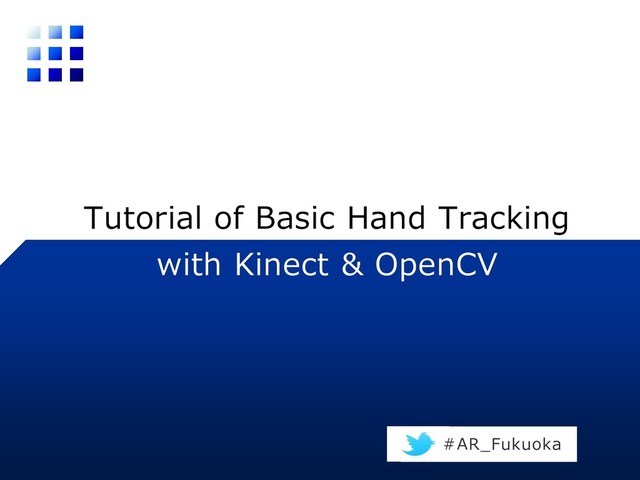 Tutorial of Basic Hand Tracking
with Kinect & OpenCV

#AR_Fukuoka